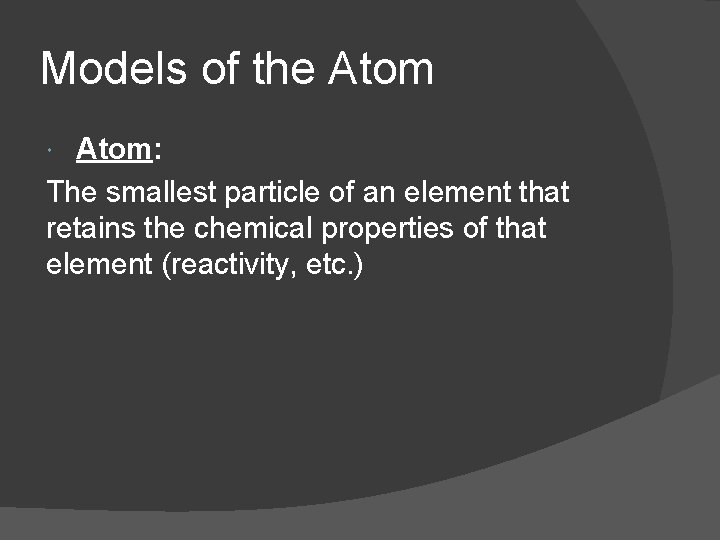 Models of the Atom

Atom:

The smallest particle of an element that retains the chemical properties of that element (reactivity, etc.)